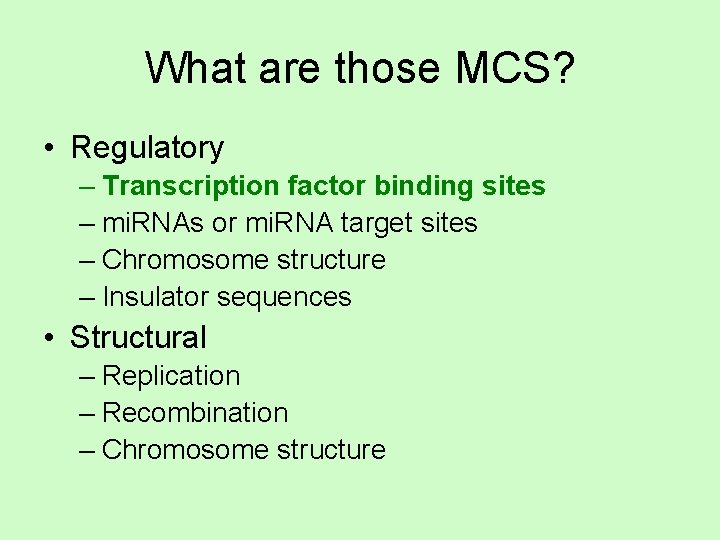 What are those MCS?

• Regulatory
– Transcription factor binding sites
– miRNAs or miRNA target sites
– Chromosome structure
– Insulator sequences

• Structural
– Replication
– Recombination
– Chromosome structure